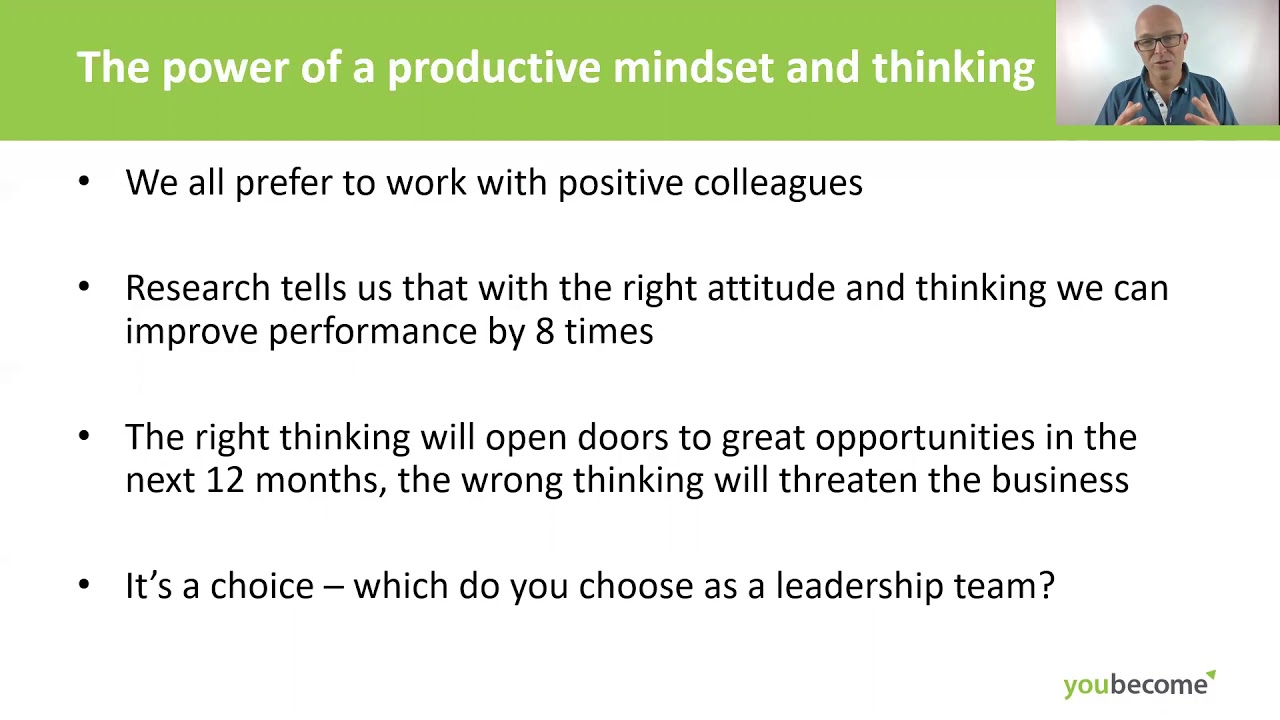 The power of a productive mindset and thinking

• We all prefer to work with positive colleagues

• Research tells us that with the right attitude and thinking we can improve performance by 8 times

• The right thinking will open doors to great opportunities in the next 12 months, the wrong thinking will threaten the business

• It's a choice – which do you choose as a leadership team?

youbecome